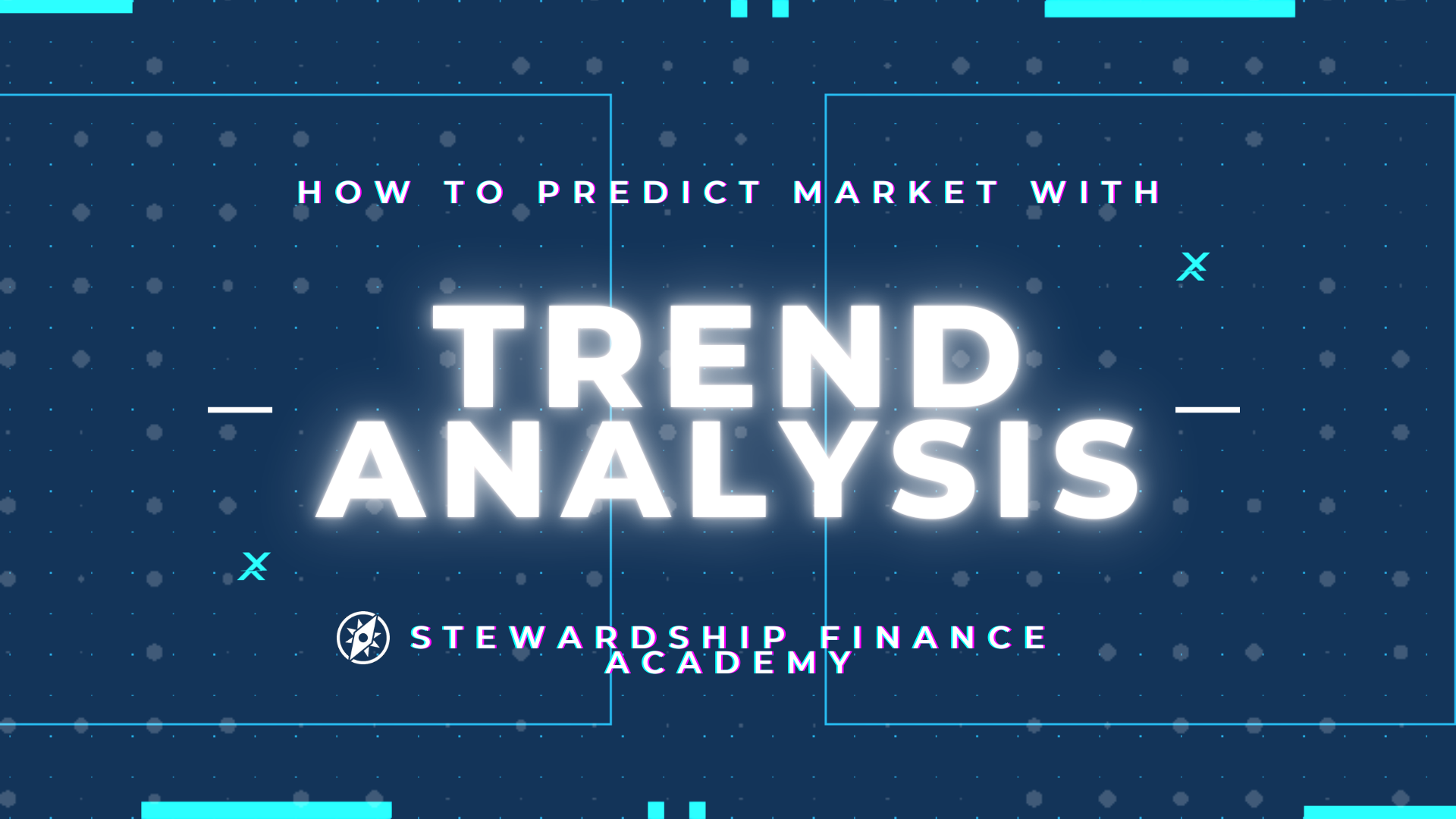 HOW TO PREDICT MARKET WITH

TREND ANALYSIS

STEWARDSHIP FINANCE ACADEMY